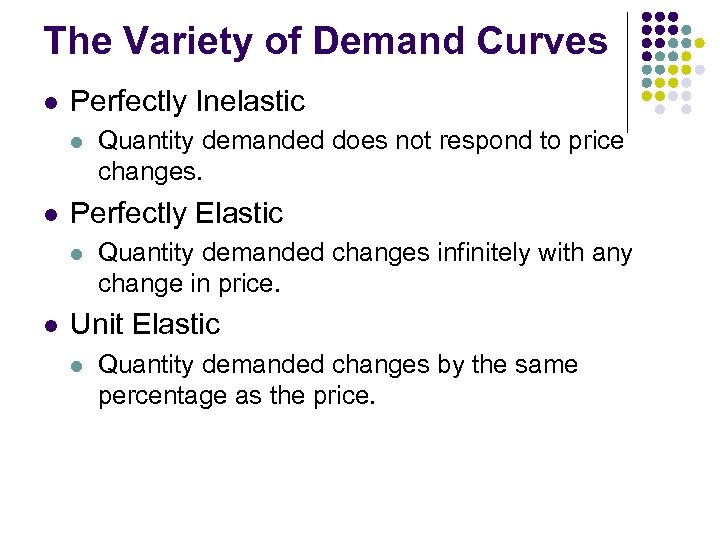 The Variety of Demand Curves

- Perfectly Inelastic
  - Quantity demanded does not respond to price changes.
- Perfectly Elastic
  - Quantity demanded changes infinitely with any change in price.
- Unit Elastic
  - Quantity demanded changes by the same percentage as the price.